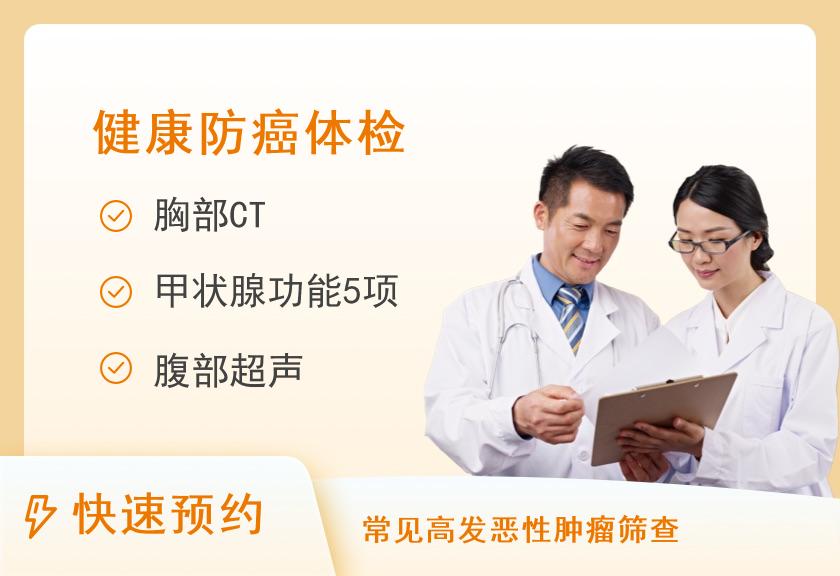 健康防癌体检

胸部CT

甲状腺功能5项

腹部超声

快速预约

常见高发恶性肿瘤筛查